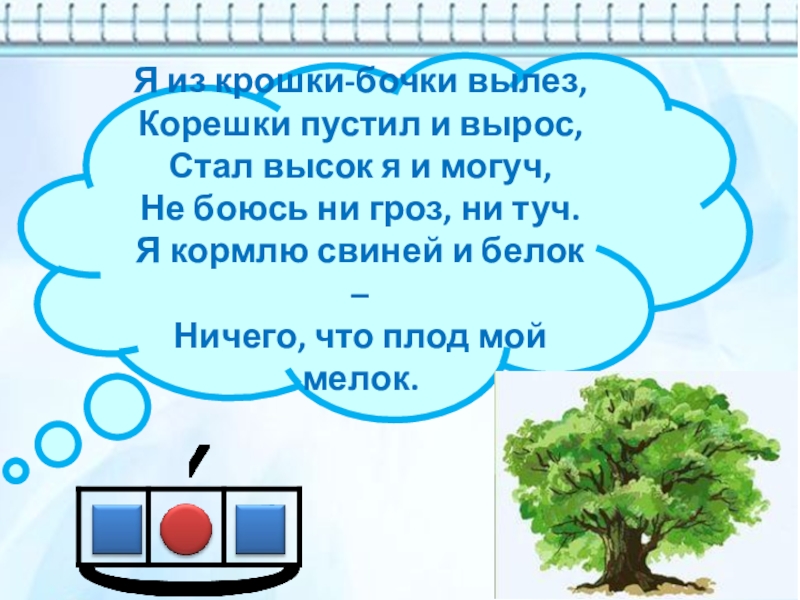 Я из крошки-бочки вылез,
Корешки пустил и вырос,
Стал высок я и могуч,
Не боюсь ни гроз, ни туч.
Я кормлю свиней и белок –
Ничего, что плод мой мелок.